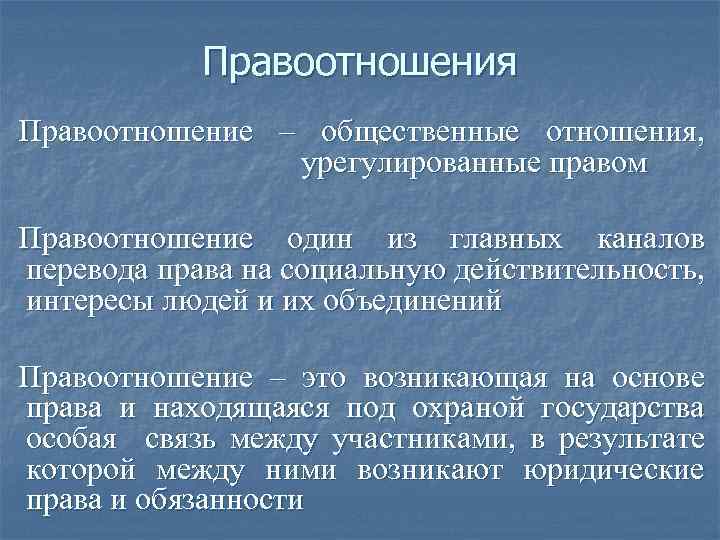 Правоотношения

Правоотношение – общественные отношения, урегулированные правом

Правоотношение один из главных каналов перевода права на социальную действительность, интересы людей и их объединений

Правоотношение – это возникающая на основе права и находящаяся под охраной государства особая связь между участниками, в результате которой между ними возникают юридические права и обязанности